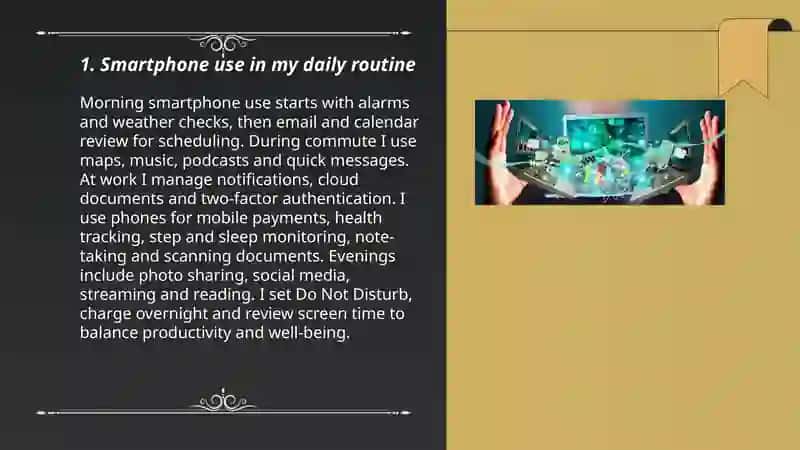 1. Smartphone use in my daily routine

Morning smartphone use starts with alarms and weather checks, then email and calendar review for scheduling. During commute I use maps, music, podcasts and quick messages. At work I manage notifications, cloud documents and two-factor authentication. I use phones for mobile payments, health tracking, step and sleep monitoring, note-taking and scanning documents. Evenings include photo sharing, social media, streaming and reading. I set Do Not Disturb, charge overnight and review screen time to balance productivity and well-being.